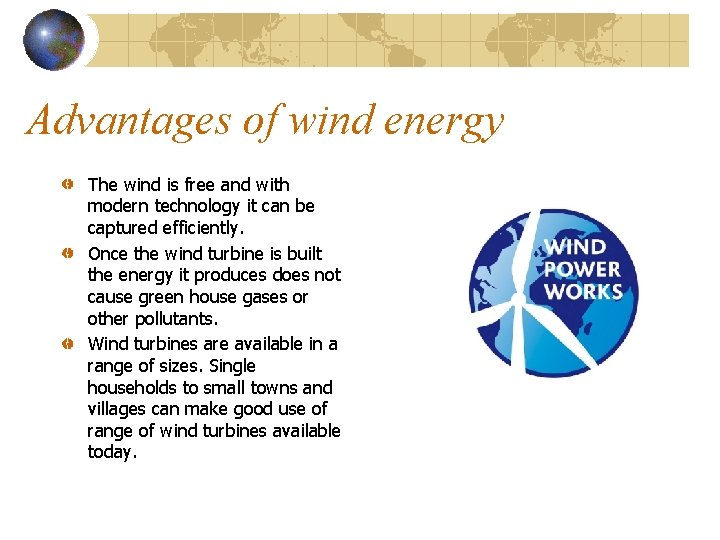 Advantages of wind energy

The wind is free and with modern technology it can be captured efficiently.

Once the wind turbine is built the energy it produces does not cause green house gases or other pollutants.

Wind turbines are available in a range of sizes. Single households to small towns and villages can make good use of range of wind turbines available today.

WIND POWER WORKS